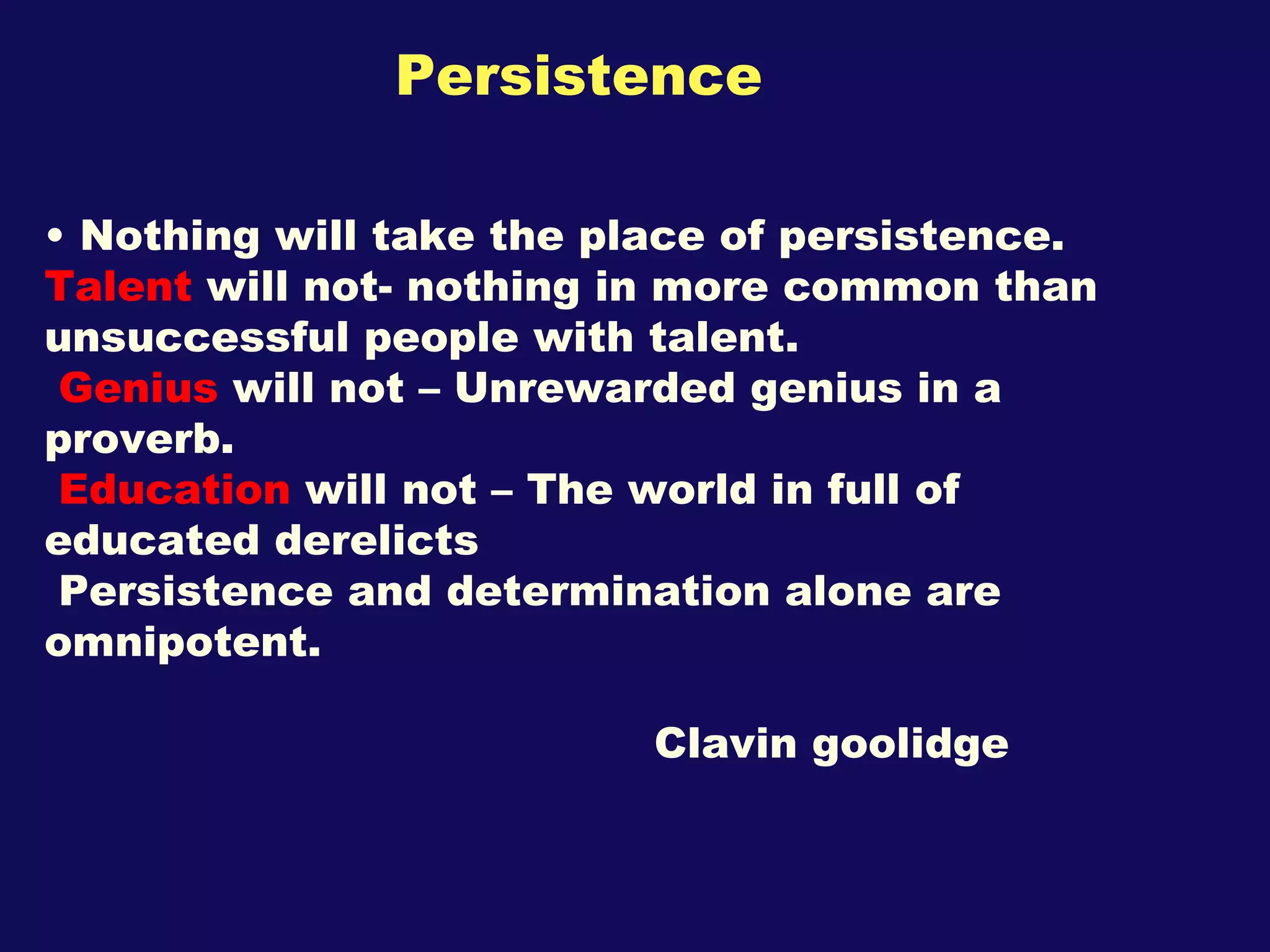 Persistence

• Nothing will take the place of persistence. Talent will not- nothing in more common than unsuccessful people with talent.
Genius will not – Unrewarded genius in a proverb.
Education will not – The world in full of educated derelicts
Persistence and determination alone are omnipotent.

Clavin goolidge